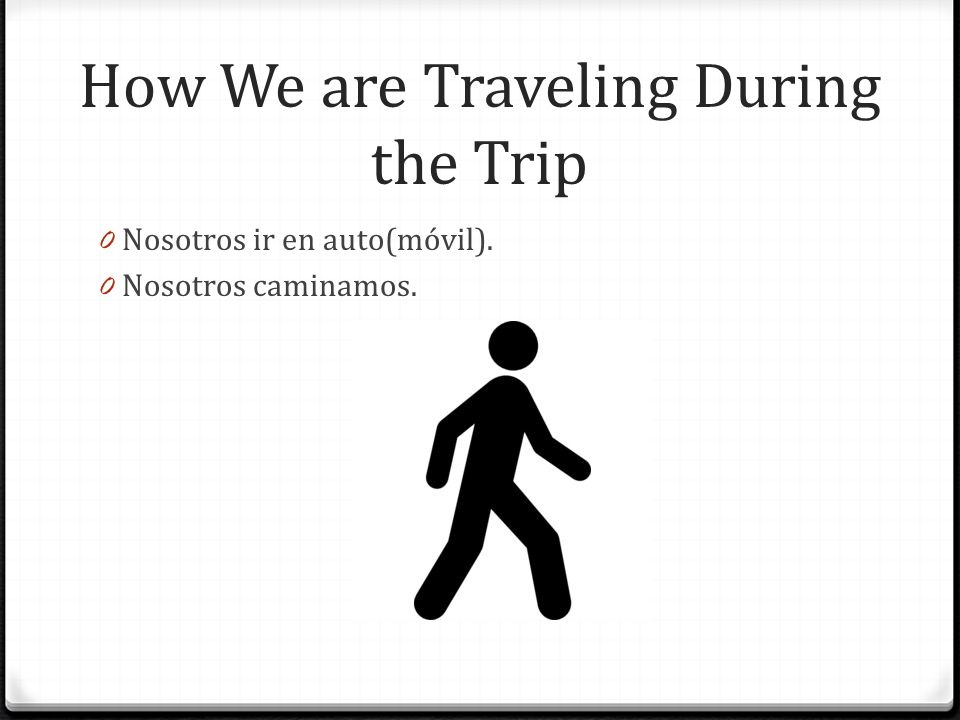 How We are Traveling During the Trip

0 Nosotros ir en auto(móvil).

0 Nosotros caminamos.